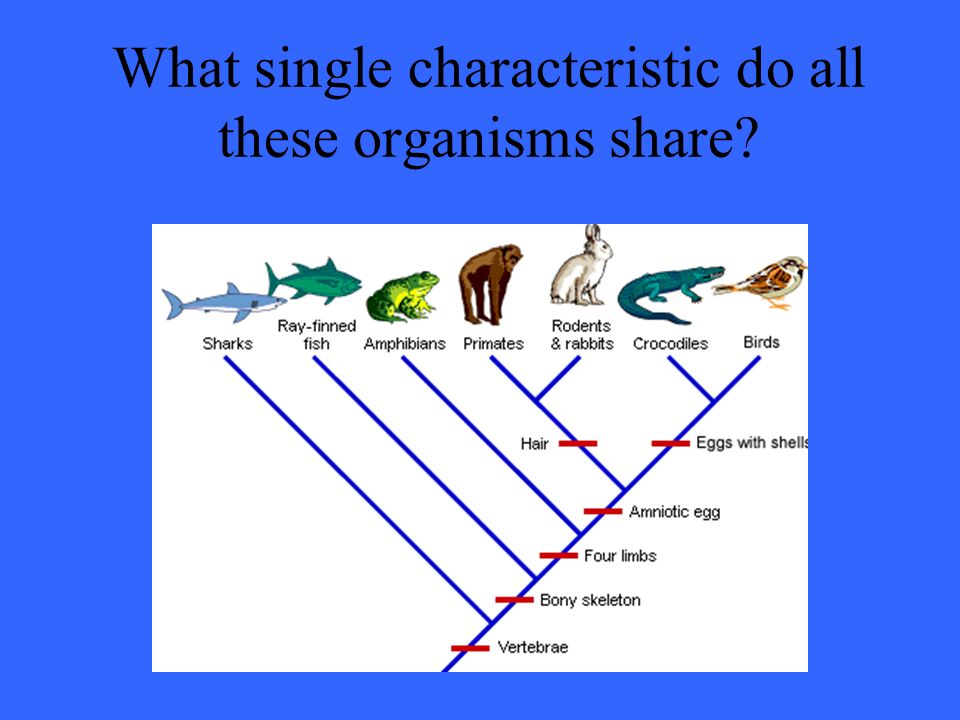 What single characteristic do all these organisms share?

Sharks

Ray-finned fish

Amphibians

Primates

Rodents & rabbits

Crocodiles

Birds

Hair

Eggs with shells

Amniotic egg

Four limbs

Bony skeleton

Vertebrae